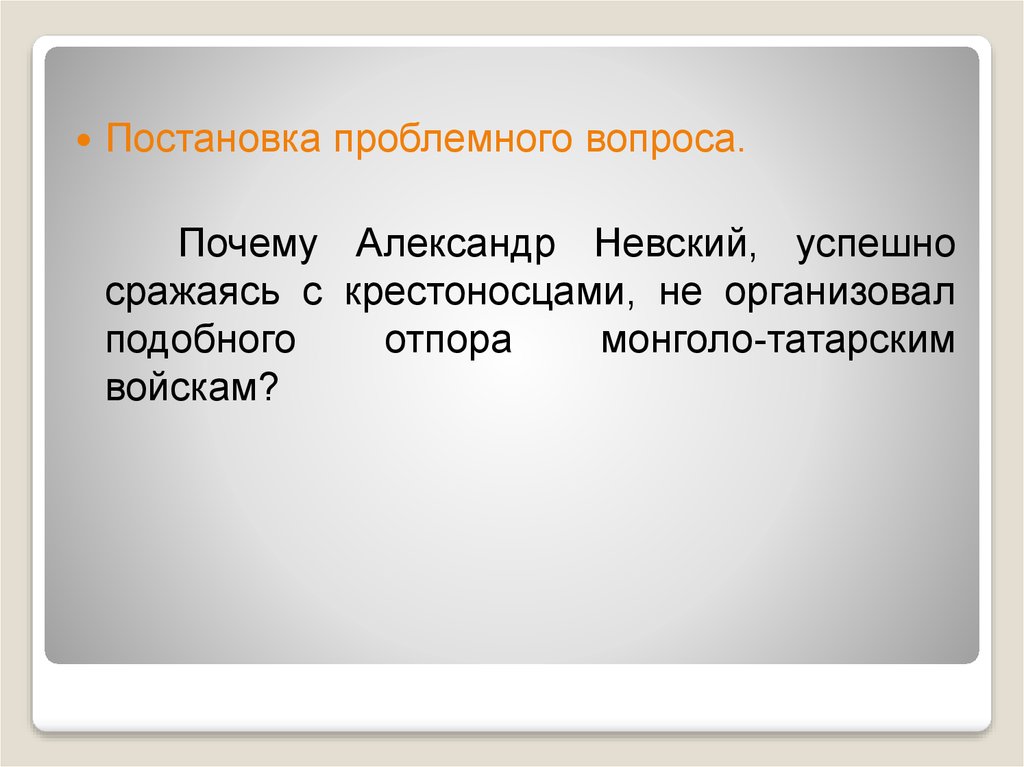 Постановка проблемного вопроса.

Почему Александр Невский, успешно сражаясь с крестоносцами, не организовал подобного отпора монголо-татарским войскам?